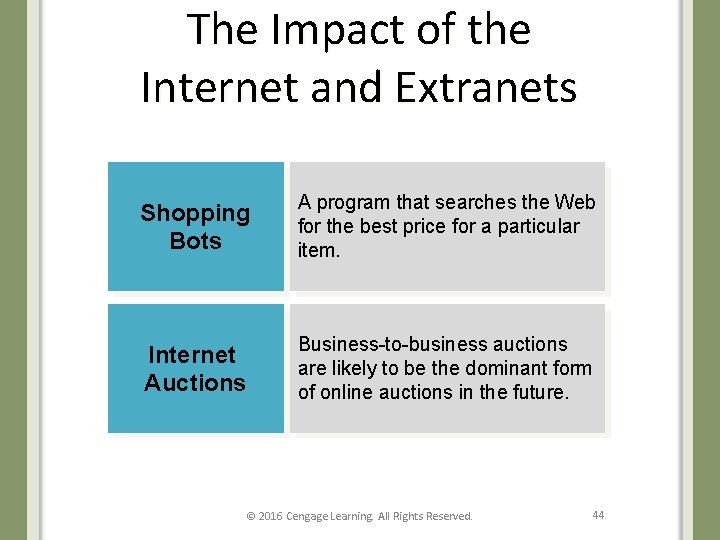 The Impact of the Internet and Extranets

Shopping Bots

A program that searches the Web for the best price for a particular item.

Internet Auctions

Business-to-business auctions are likely to be the dominant form of online auctions in the future.

© 2016 Cengage Learning. All Rights Reserved.

44